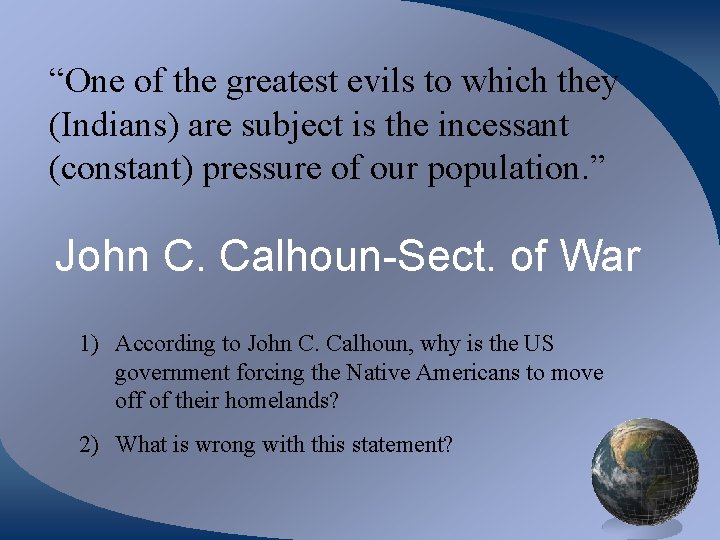 “One of the greatest evils to which they (Indians) are subject is the incessant (constant) pressure of our population.”

John C. Calhoun-Sect. of War

1) According to John C. Calhoun, why is the US government forcing the Native Americans to move off of their homelands?

2) What is wrong with this statement?